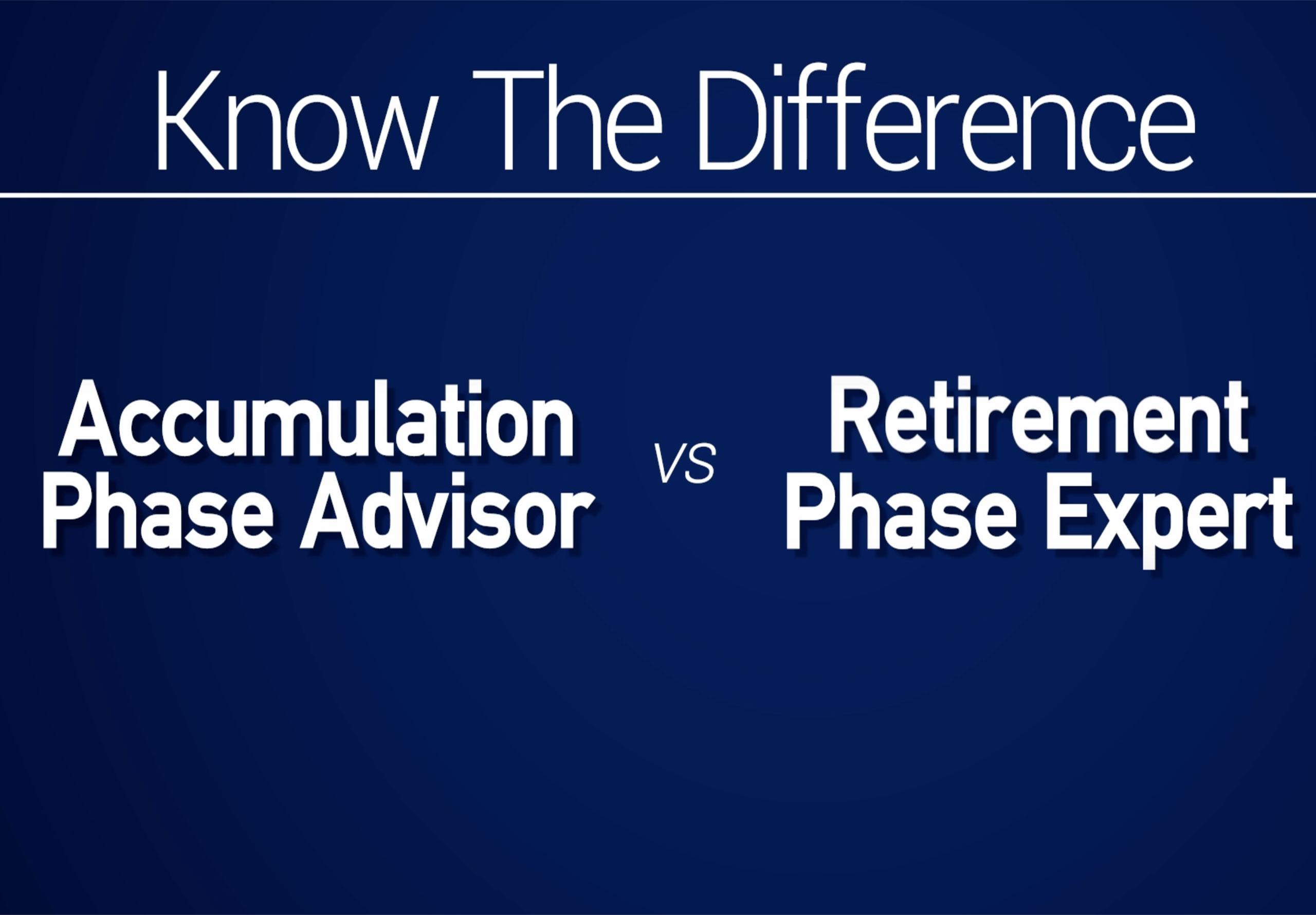 Know The Difference

Accumulation Phase Advisor

VS

Retirement Phase Expert